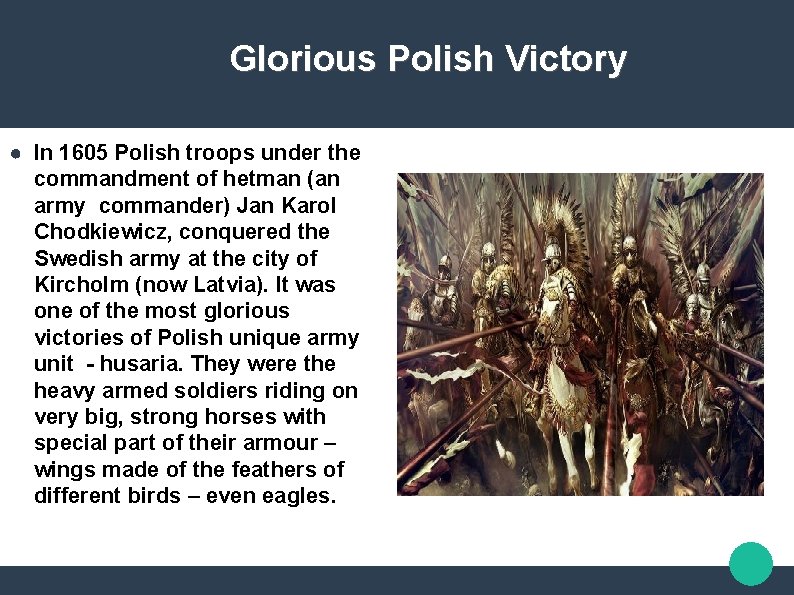 Glorious Polish Victory

● In 1605 Polish troops under the commandment of hetman (an army commander) Jan Karol Chodkiewicz, conquered the Swedish army at the city of Kircholm (now Latvia). It was one of the most glorious victories of Polish unique army unit - husaria. They were the heavy armed soldiers riding on very big, strong horses with special part of their armour – wings made of the feathers of different birds – even eagles.